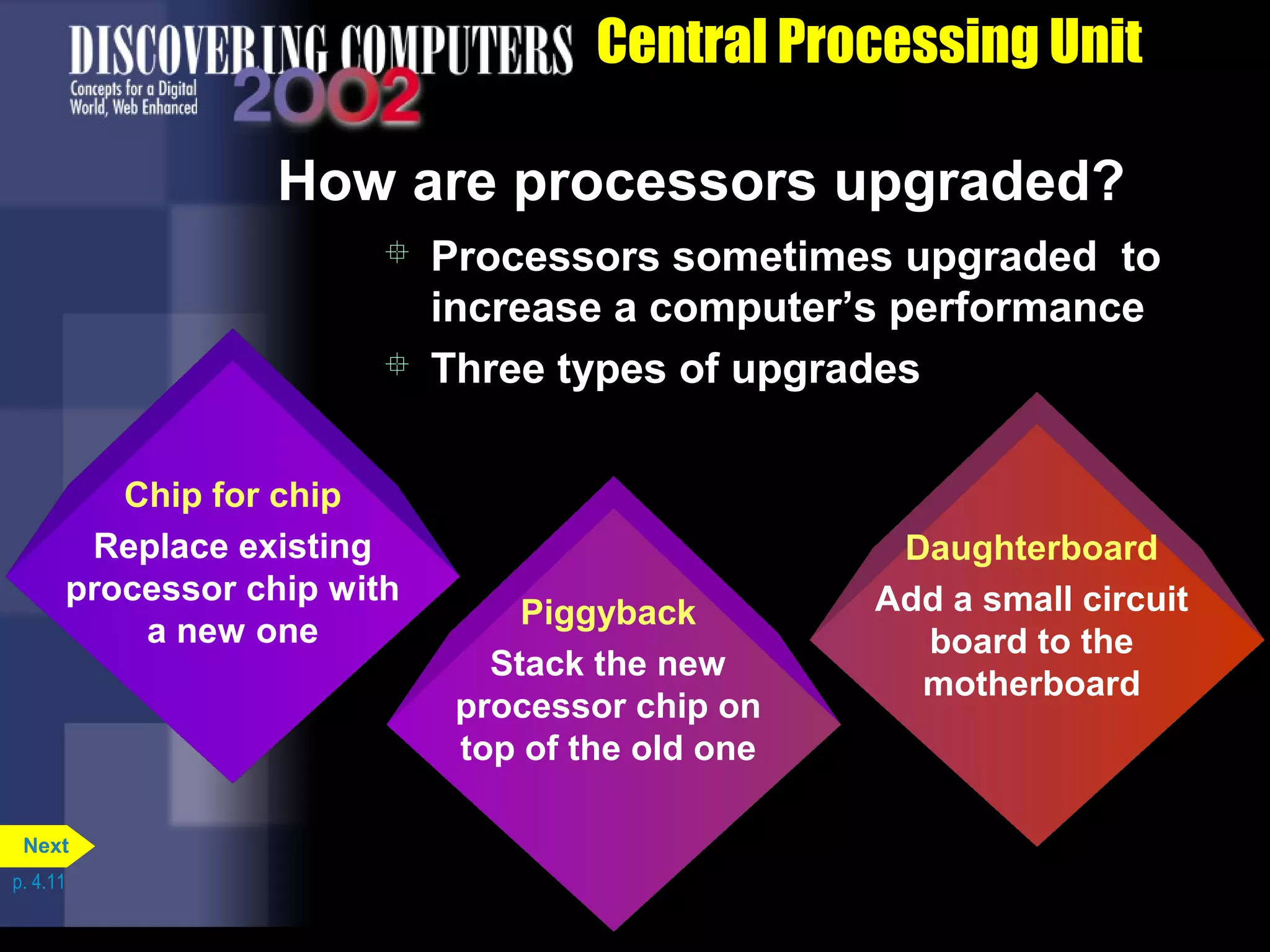 DISCOVERING COMPUTERS 2002
Concepts for a Digital World, Web Enhanced

Central Processing Unit

How are processors upgraded?

Processors sometimes upgraded to increase a computer's performance

Three types of upgrades

Chip for chip
Replace existing processor chip with a new one

Piggyback
Stack the new processor chip on top of the old one

Daughterboard
Add a small circuit board to the motherboard

Next
p. 4.11